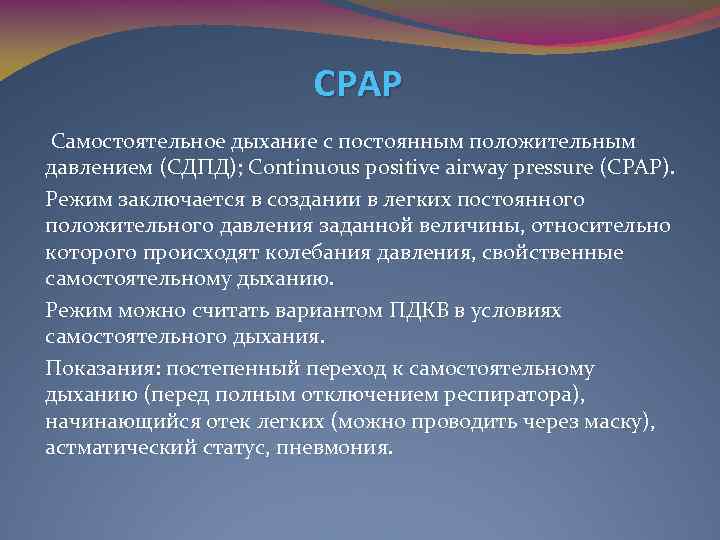 CPAP

Самостоятельное дыхание с постоянным положительным давлением (СДПД); Continuous positive airway pressure (CPAP).

Режим заключается в создании в легких постоянного положительного давления заданной величины, относительно которого происходят колебания давления, свойственные самостоятельному дыханию.

Режим можно считать вариантом ПДКВ в условиях самостоятельного дыхания.

Показания: постепенный переход к самостоятельному дыханию (перед полным отключением респиратора), начинающийся отек легких (можно проводить через маску), астматический статус, пневмония.